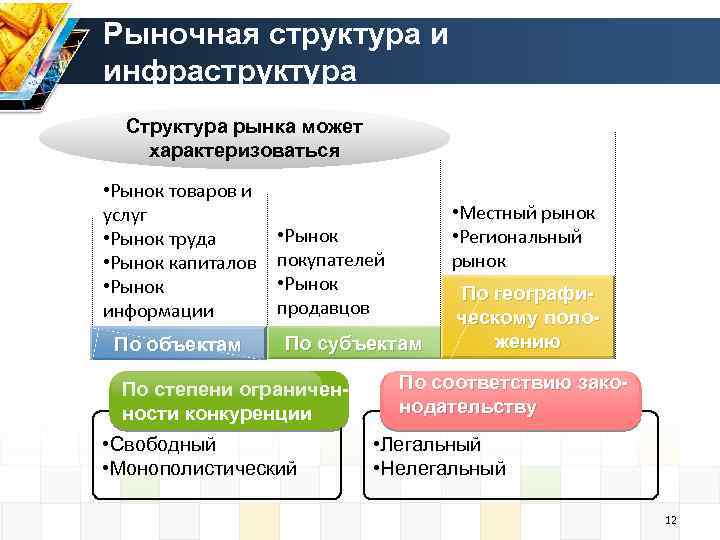 Рыночная структура и инфраструктура

Структура рынка может характеризоваться

•Рынок товаров и услуг
•Рынок труда
•Рынок капиталов
•Рынок информации

По объектам

•Рынок покупателей
•Рынок продавцов

По субъектам

•Местный рынок
•Региональный рынок

По географическому положению

По степени ограниченности конкуренции

•Свободный
•Монополистический

По соответствию законодательству

•Легальный
•Нелегальный

12